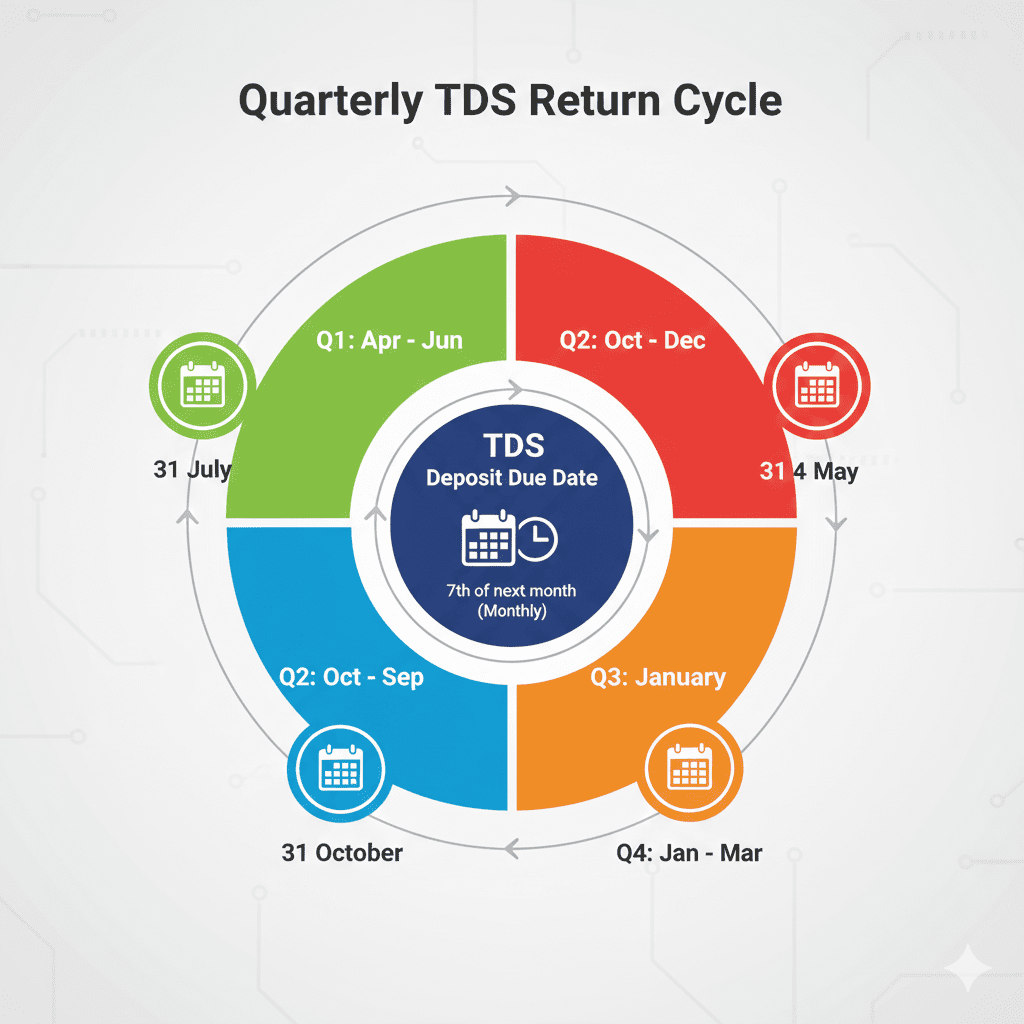 Quarterly TDS Return Cycle

Q1: Apr - Jun

Q2: Oct - Dec

31 July

31 4 May

TDS
Deposit Due Date

7th of next month
(Monthly)

Q2: Oct - Sep

Q3: January

31 October

Q4: Jan - Mar